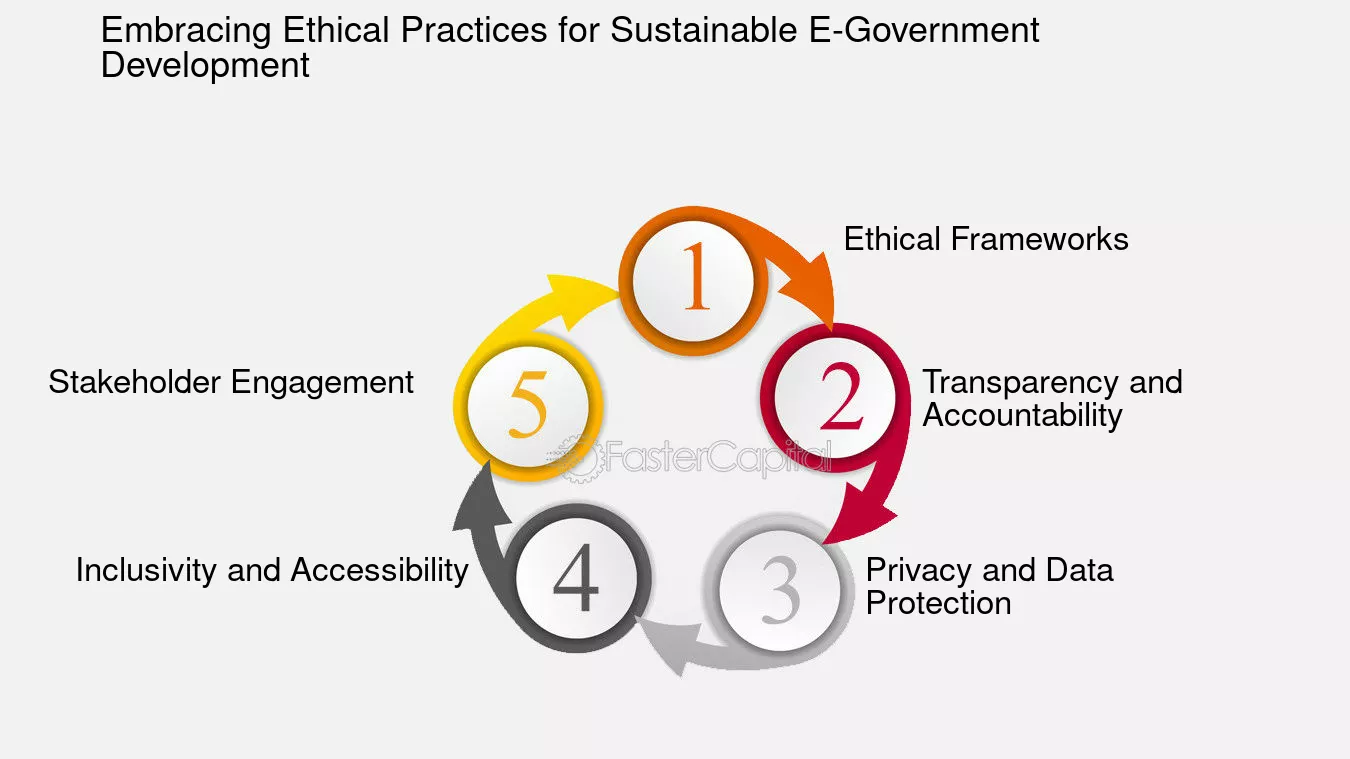 Embracing Ethical Practices for Sustainable E-Government Development

1
Ethical Frameworks

2
Transparency and Accountability

3
Privacy and Data Protection

4
Inclusivity and Accessibility

5
Stakeholder Engagement

FasterCapital